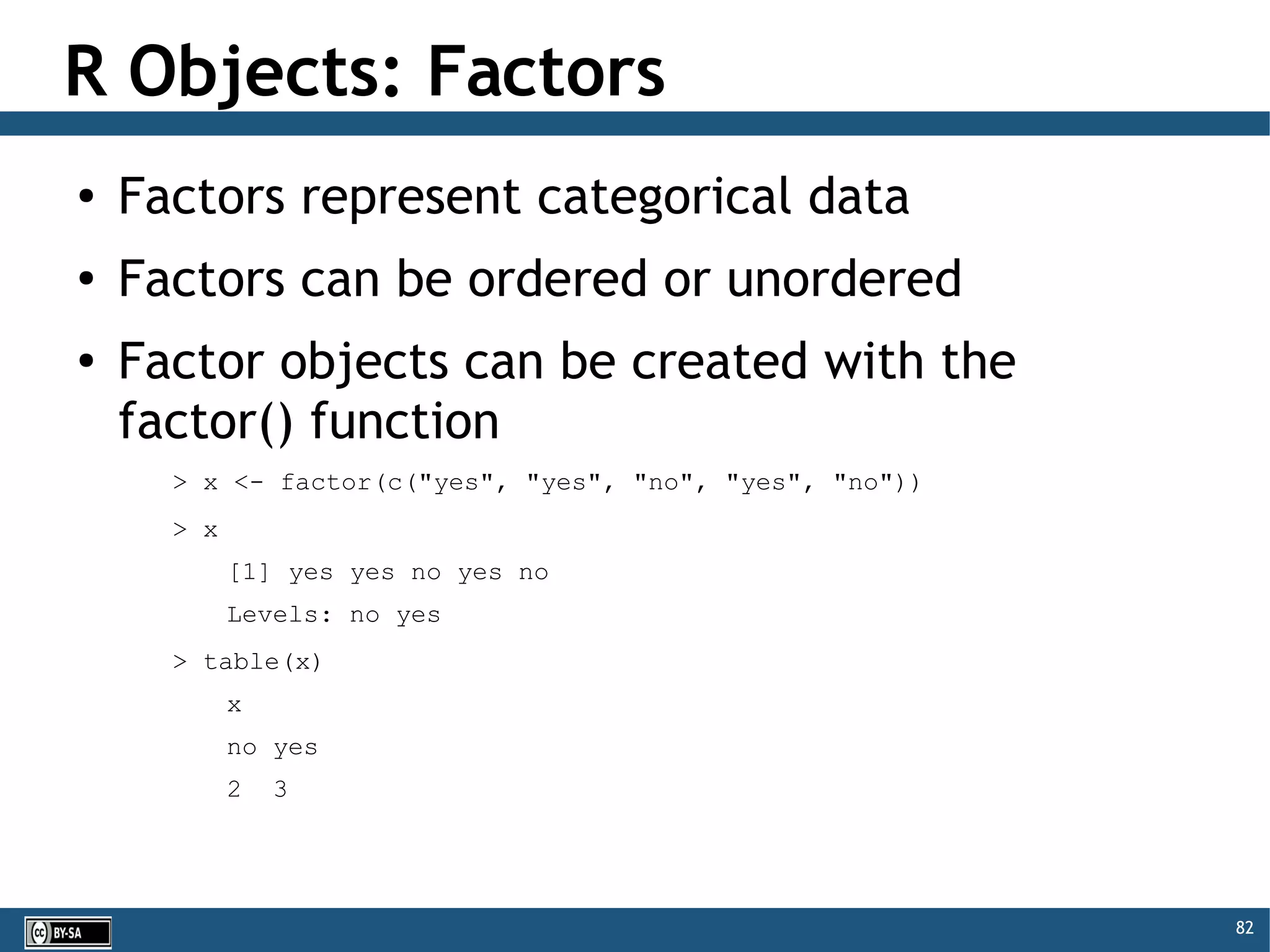 R Objects: Factors

• Factors represent categorical data

• Factors can be ordered or unordered

• Factor objects can be created with the factor() function

> x <- factor(c("yes", "yes", "no", "yes", "no"))

> x

[1] yes yes no yes no

Levels: no yes

> table(x)

x

no yes

2 3

cc BY-SA

82